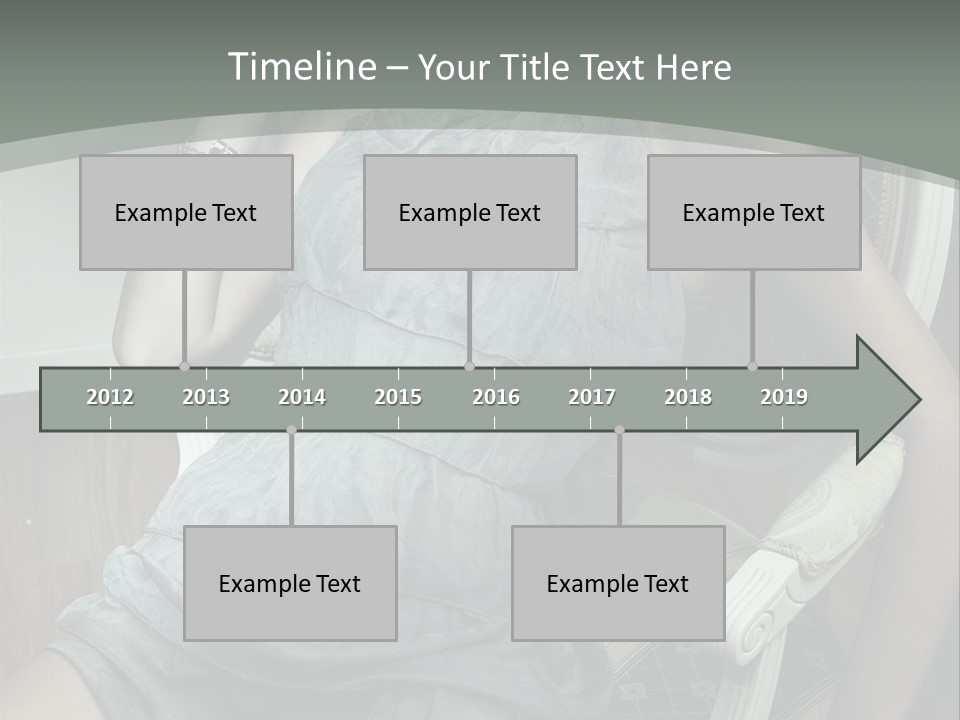 Timeline – Your Title Text Here

Example Text

Example Text

Example Text

2012 2013 2014 2015 2016 2017 2018 2019

Example Text

Example Text